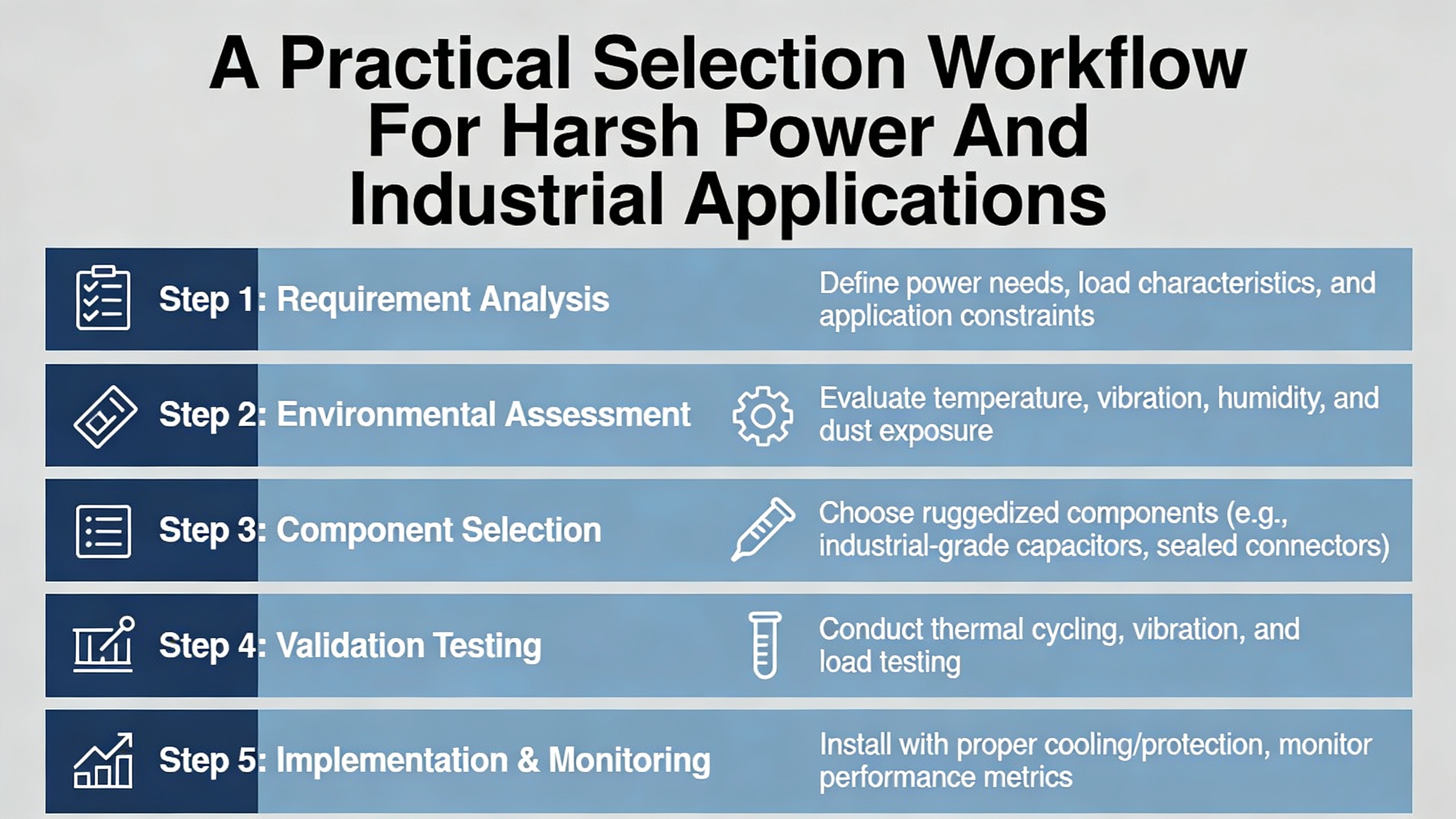 A Practical Selection Workflow For Harsh Power And Industrial Applications

Step 1: Requirement Analysis

Define power needs, load characteristics, and application constraints

Step 2: Environmental Assessment

Evaluate temperature, vibration, humidity, and dust exposure

Step 3: Component Selection

Choose ruggedized components (e.g., industrial-grade capacitors, sealed connectors)

Step 4: Validation Testing

Conduct thermal cycling, vibration, and load testing

Step 5: Implementation & Monitoring

Install with proper cooling/protection, monitor performance metrics